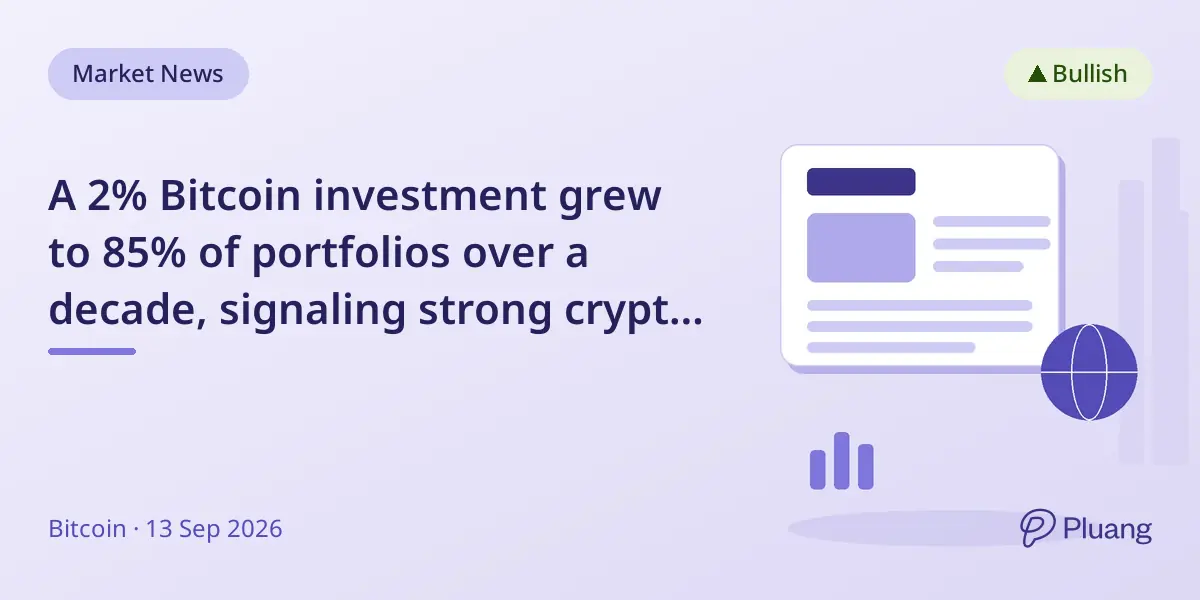 Market News

▲ Bullish

A 2% Bitcoin investment grew to 85% of portfolios over a decade, signaling strong crypt...

Bitcoin · 13 Sep 2026

Pluang